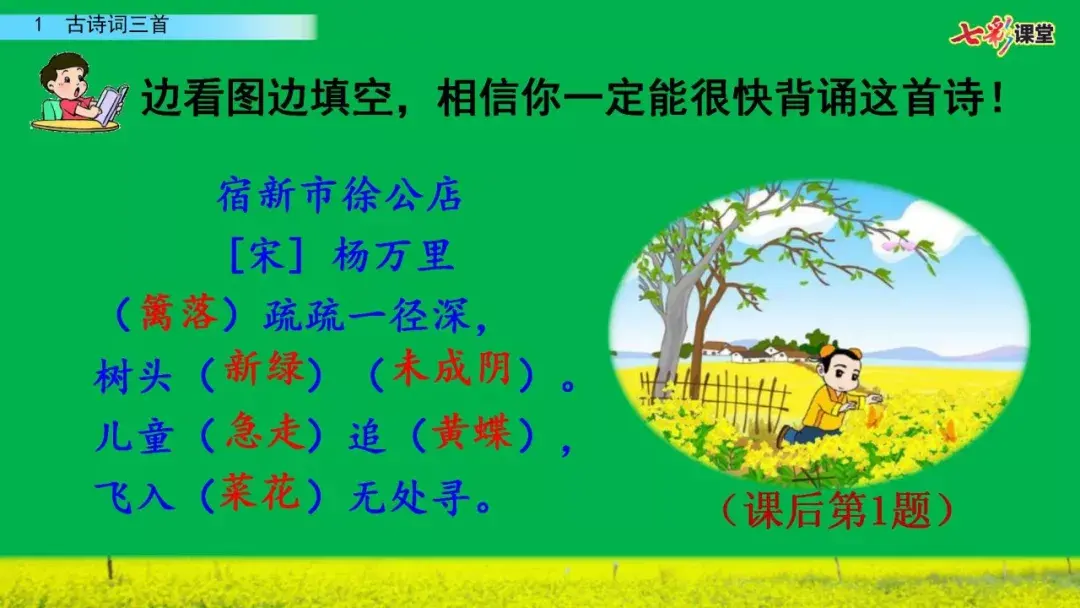 1 古诗词三首

七彩课堂

边看图边填空，相信你一定能很快背诵这首诗！

宿新市徐公店
[宋] 杨万里
（篱落）疏疏一径深，
树头（新绿）（未成阴）。
儿童（急走）追（黄蝶），
飞入（菜花）无处寻。

（课后第1题）